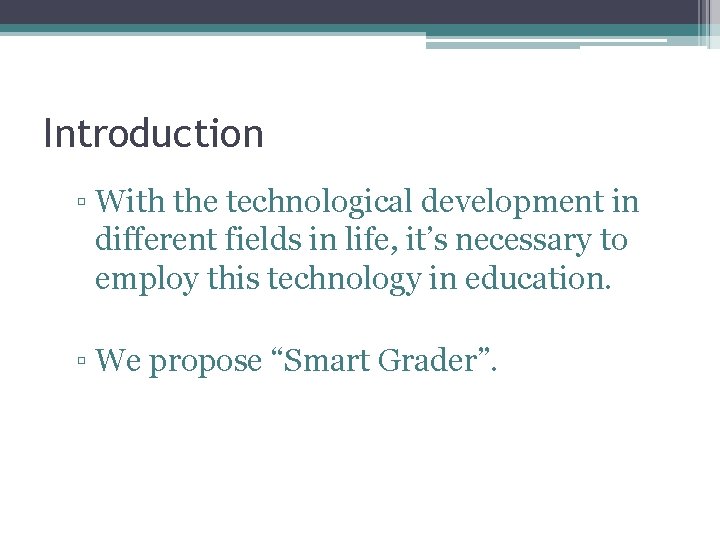 Introduction

▫ With the technological development in different fields in life, it’s necessary to employ this technology in education.

▫ We propose “Smart Grader”.